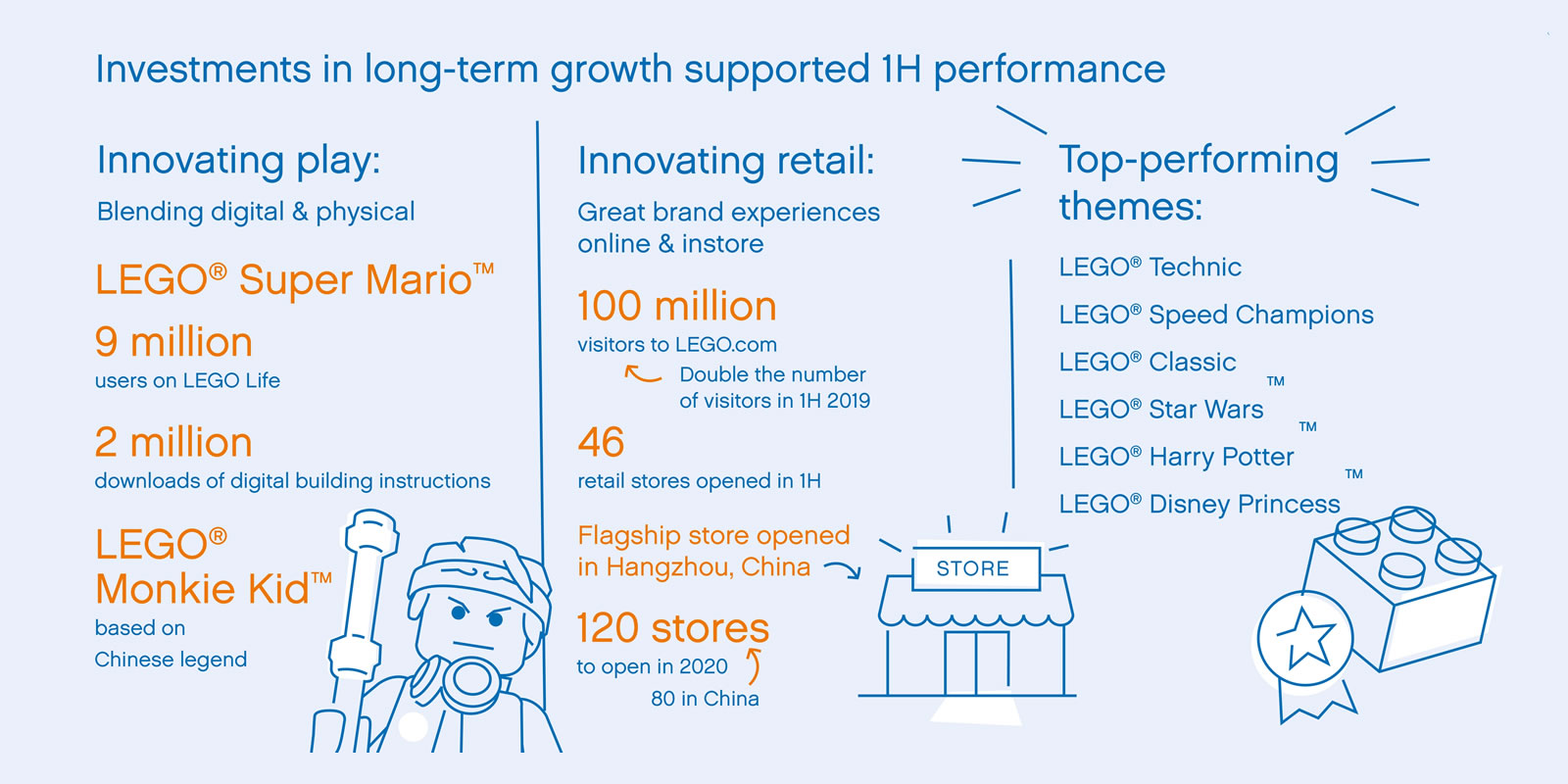 Investments in long-term growth supported 1H performance

Innovating play:

Blending digital & physical

LEGO® Super Mario™

9 million
users on LEGO Life

2 million
downloads of digital building instructions

LEGO®
Monkie Kid™
based on
Chinese legend

Innovating retail:

Great brand experiences online & instore

100 million
visitors to LEGO.com

Double the number of visitors in 1H 2019

46
retail stores opened in 1H

Flagship store opened in Hangzhou, China

120 stores
to open in 2020

80 in China

STORE

Top-performing themes:

LEGO® Technic

LEGO® Speed Champions

LEGO® Classic

LEGO® Star Wars™

LEGO® Harry Potter™

LEGO® Disney Princess™